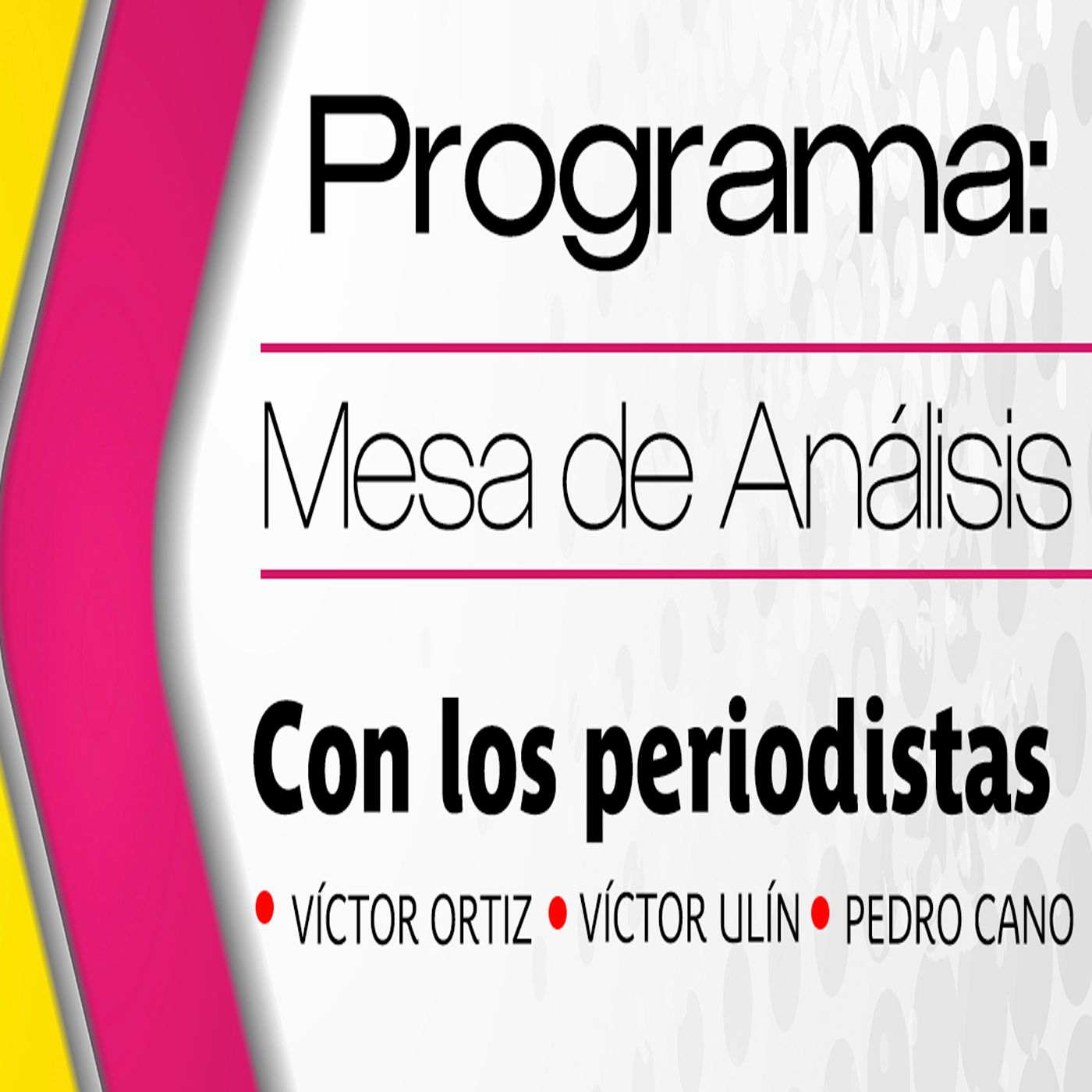 Programa:

Mesa de Análisis

Con los periodistas

• VÍCTOR ORTIZ • VÍCTOR ULÍN • PEDRO CANO